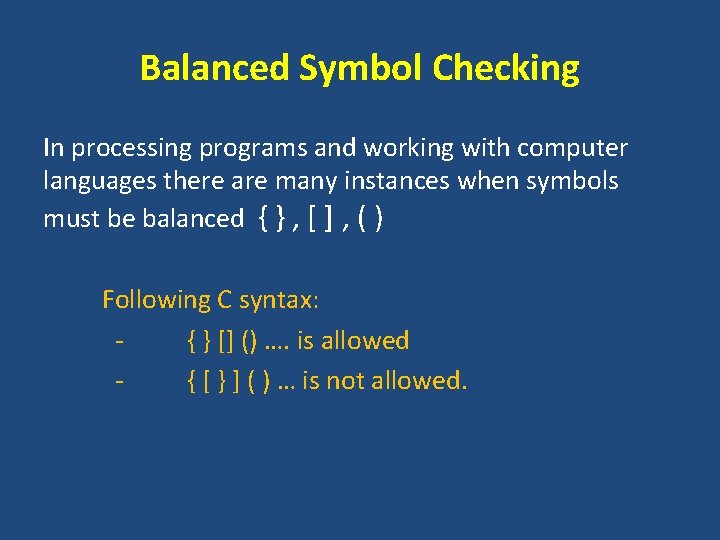 Balanced Symbol Checking

In processing programs and working with computer languages there are many instances when symbols must be balanced { } , [ ] , ( )

Following C syntax:

- { } [] () …. is allowed
- { [ } ] ( ) … is not allowed.